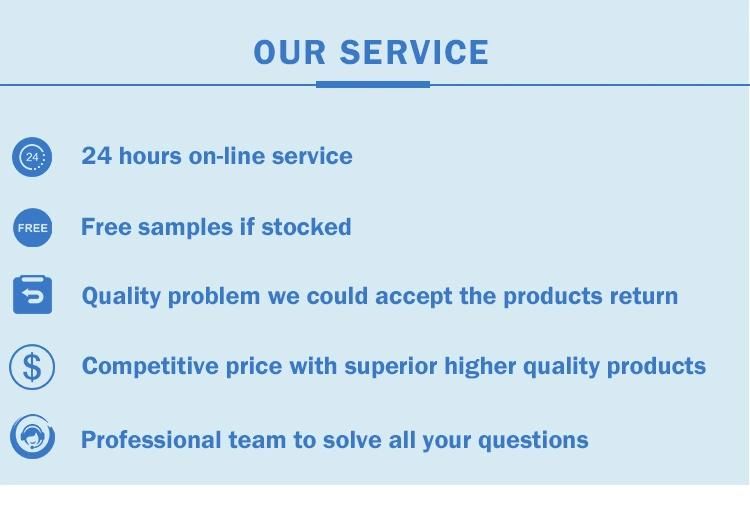 OUR SERVICE

24

24 hours on-line service

FREE

Free samples if stocked

Quality problem we could accept the products return

$

Competitive price with superior higher quality products

Professional team to solve all your questions